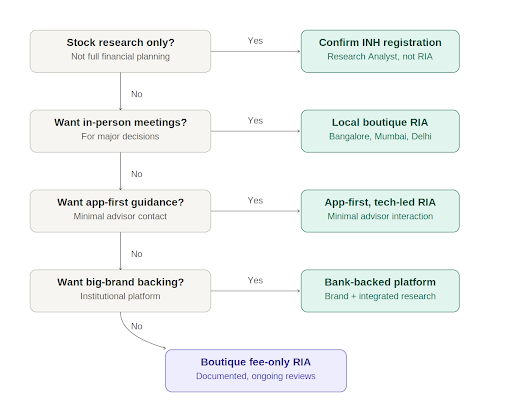 Stock research only?
Not full financial planning

Yes

Confirm INH registration
Research Analyst, not RIA

No

Want in-person meetings?
For major decisions

Yes

Local boutique RIA
Bangalore, Mumbai, Delhi

No

Want app-first guidance?
Minimal advisor contact

Yes

App-first, tech-led RIA
Minimal advisor interaction

No

Want big-brand backing?
Institutional platform

Yes

Bank-backed platform
Brand + integrated research

No

Boutique fee-only RIA
Documented, ongoing reviews